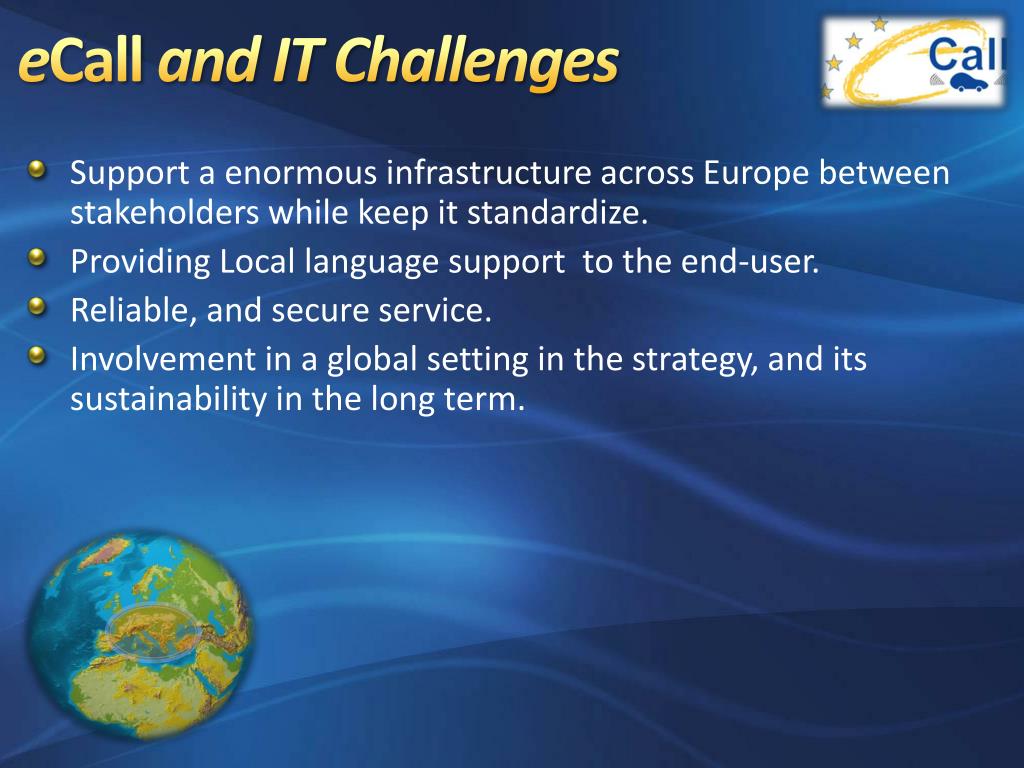 eCall and IT Challenges

Call

Support a enormous infrastructure across Europe between stakeholders while keep it standardize.

Providing Local language support to the end-user.

Reliable, and secure service.

Involvement in a global setting in the strategy, and its sustainability in the long term.